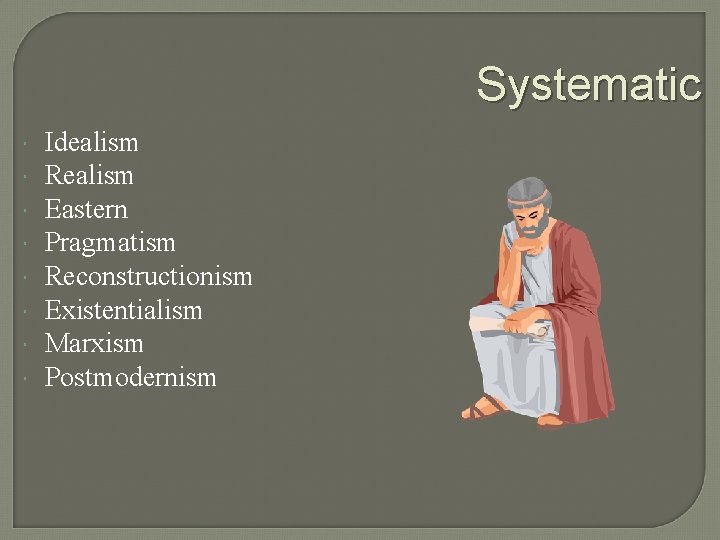 Systematic

- Idealism
- Realism
- Eastern
- Pragmatism
- Reconstructionism
- Existentialism
- Marxism
- Postmodernism